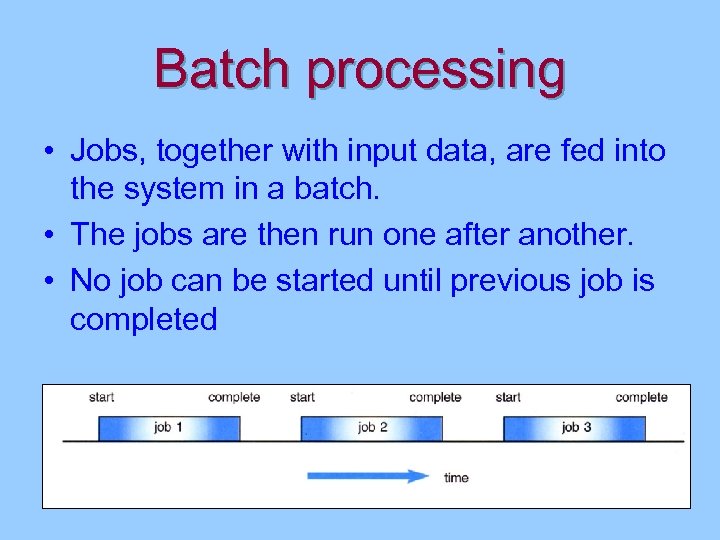 Batch processing

• Jobs, together with input data, are fed into the system in a batch.
• The jobs are then run one after another.
• No job can be started until previous job is completed

start complete start complete start complete

job 1 job 2 job 3

time